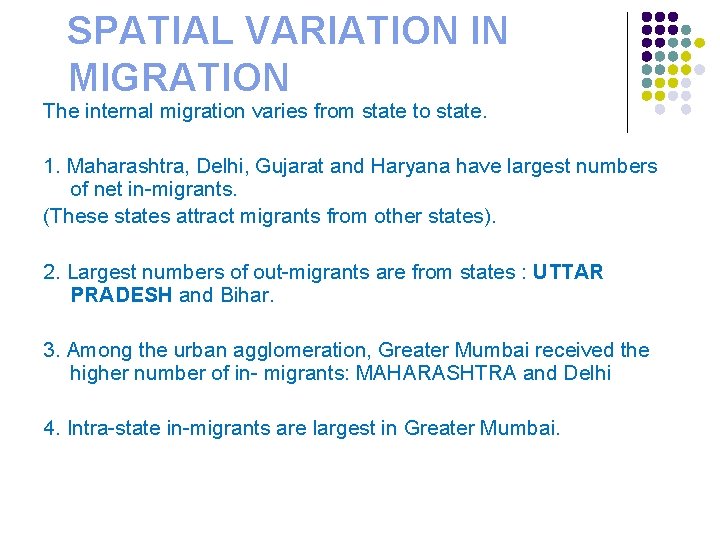 SPATIAL VARIATION IN MIGRATION

The internal migration varies from state to state.

1. Maharashtra, Delhi, Gujarat and Haryana have largest numbers of net in-migrants.

(These states attract migrants from other states).

2. Largest numbers of out-migrants are from states : UTTAR PRADESH and Bihar.

3. Among the urban agglomeration, Greater Mumbai received the higher number of in- migrants: MAHARASHTRA and Delhi

4. Intra-state in-migrants are largest in Greater Mumbai.